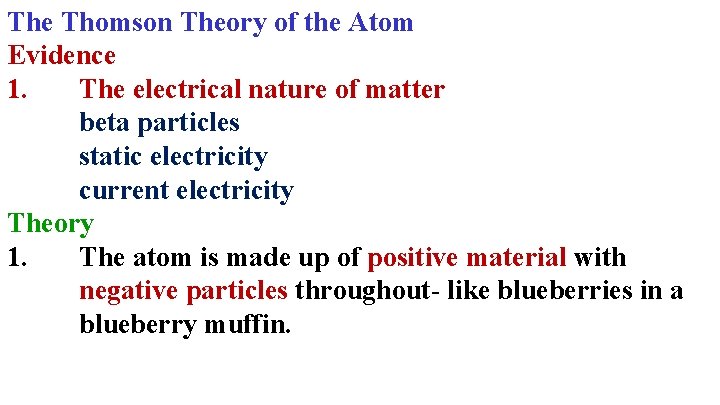 The Thomson Theory of the Atom
Evidence
1. The electrical nature of matter
beta particles
static electricity
current electricity
Theory
1. The atom is made up of positive material with negative particles throughout- like blueberries in a blueberry muffin.